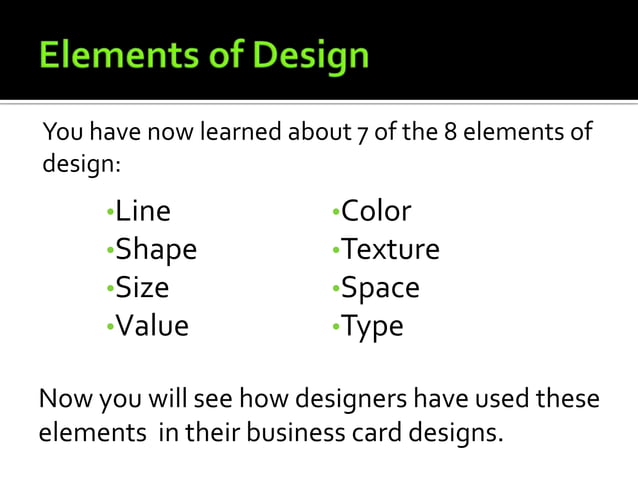 Elements of Design

You have now learned about 7 of the 8 elements of design:

•Line
•Shape
•Size
•Value

•Color
•Texture
•Space
•Type

Now you will see how designers have used these elements in their business card designs.